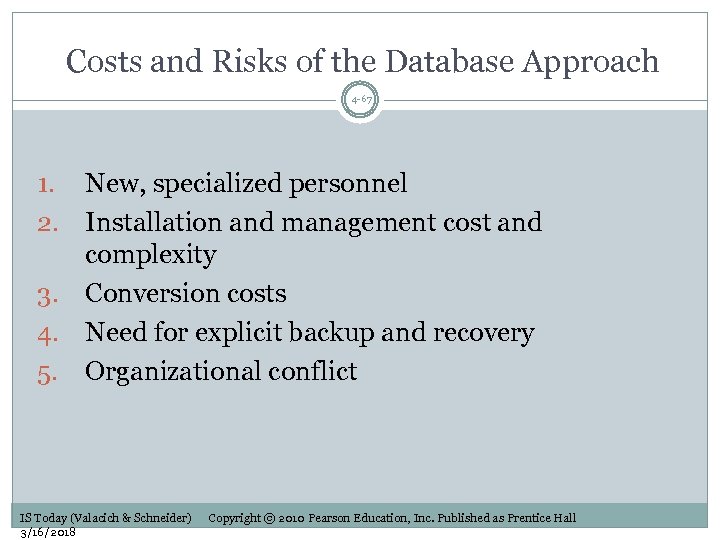 Costs and Risks of the Database Approach

4-67

1. New, specialized personnel
2. Installation and management cost and complexity
3. Conversion costs
4. Need for explicit backup and recovery
5. Organizational conflict

IS Today (Valacich & Schneider) Copyright © 2010 Pearson Education, Inc. Published as Prentice Hall
3/16/2018